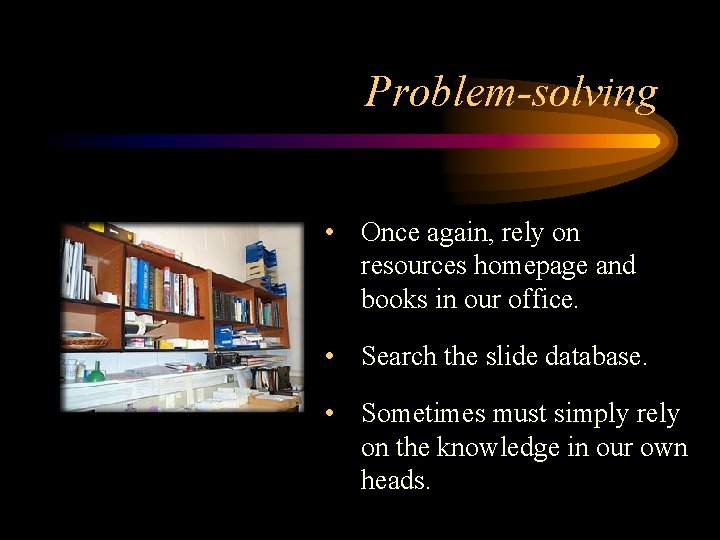 Problem-solving

• Once again, rely on resources homepage and books in our office.

• Search the slide database.

• Sometimes must simply rely on the knowledge in our own heads.